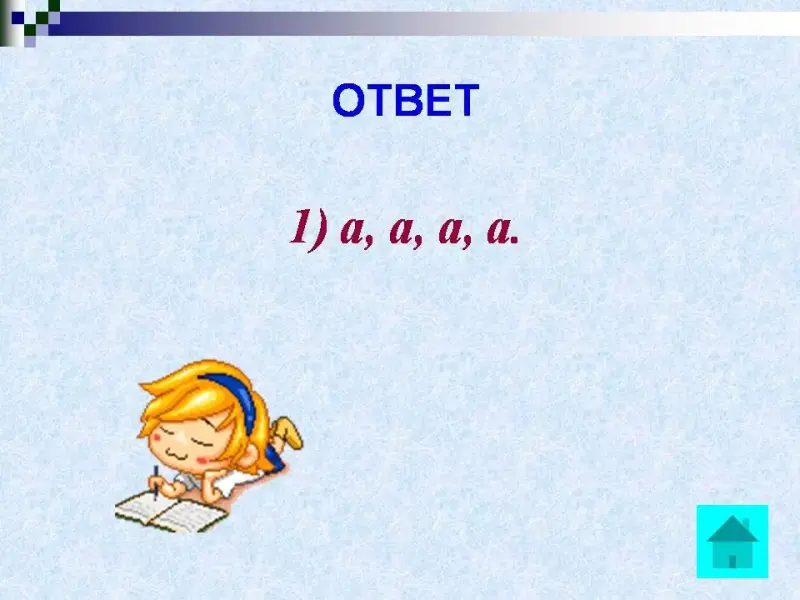 ОТВЕТ

1) а, а, а, а.